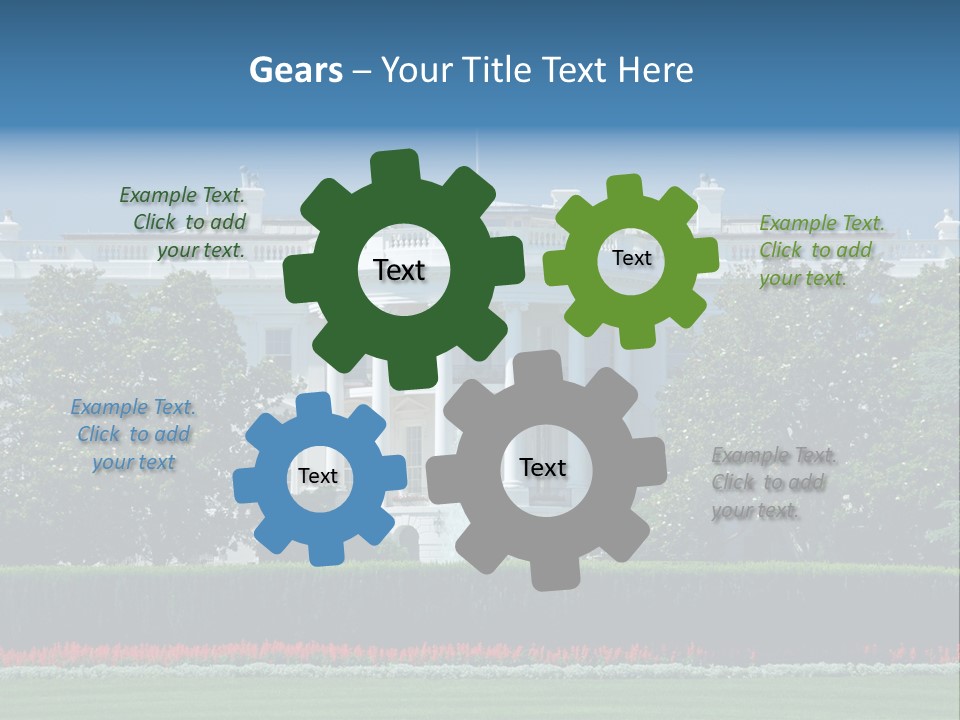 Gears – Your Title Text Here

Example Text. Click to add your text.

Text

Text

Example Text. Click to add your text.

Example Text. Click to add your text

Text

Text

Example Text. Click to add your text.